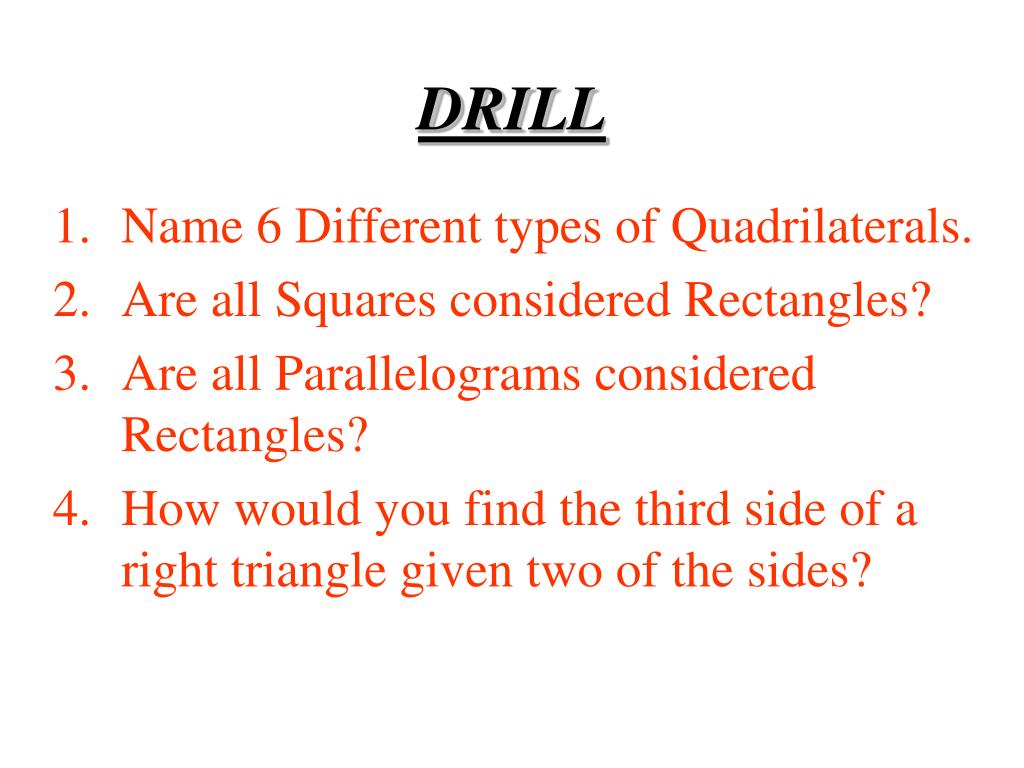 DRILL

1. Name 6 Different types of Quadrilaterals.
2. Are all Squares considered Rectangles?
3. Are all Parallelograms considered Rectangles?
4. How would you find the third side of a right triangle given two of the sides?